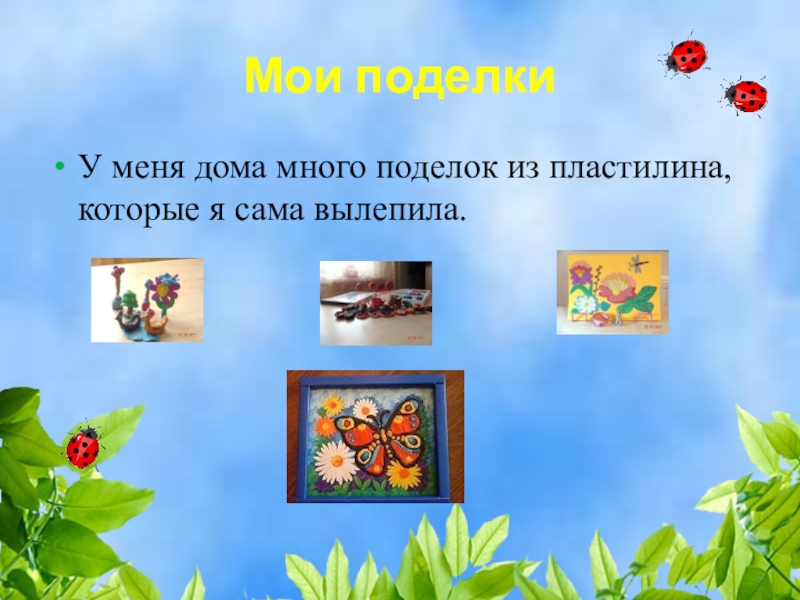 Мои поделки

• У меня дома много поделок из пластилина, которые я сама вылепила.